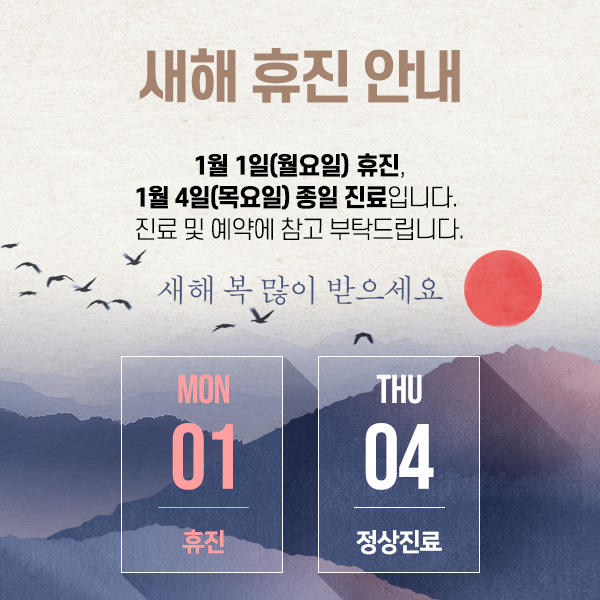 새해 휴진 안내

1월 1일(월요일) 휴진,
1월 4일(목요일) 종일 진료입니다.
진료 및 예약에 참고 부탁드립니다.

새해 복 많이 받으세요

MON
01
휴진

THU
04
정상진료